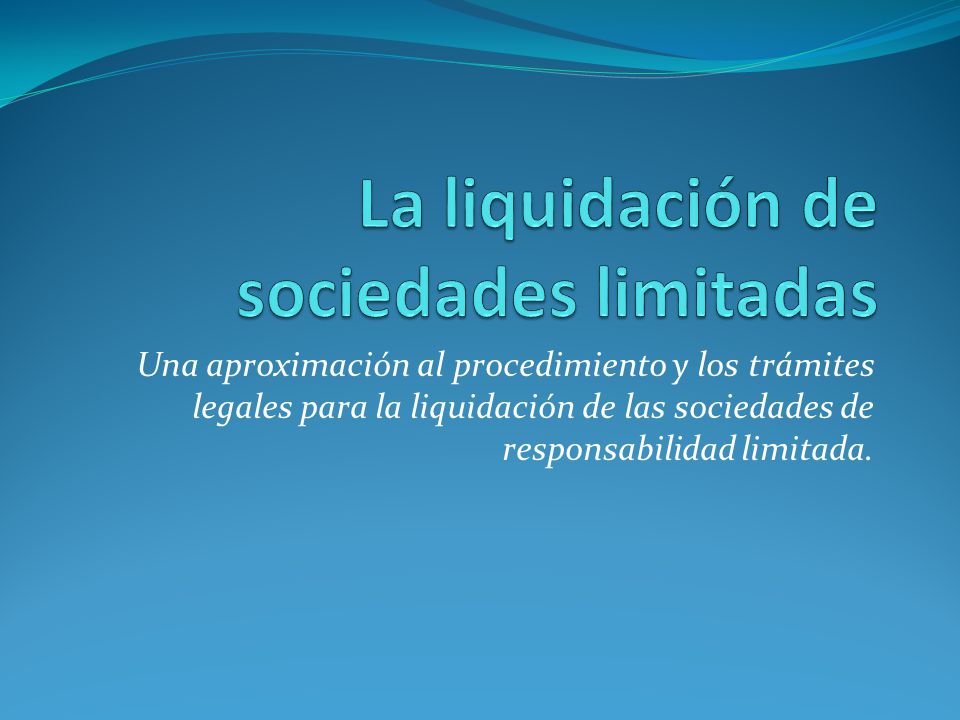 La liquidación de sociedades limitadas

Una aproximación al procedimiento y los trámites legales para la liquidación de las sociedades de responsabilidad limitada.